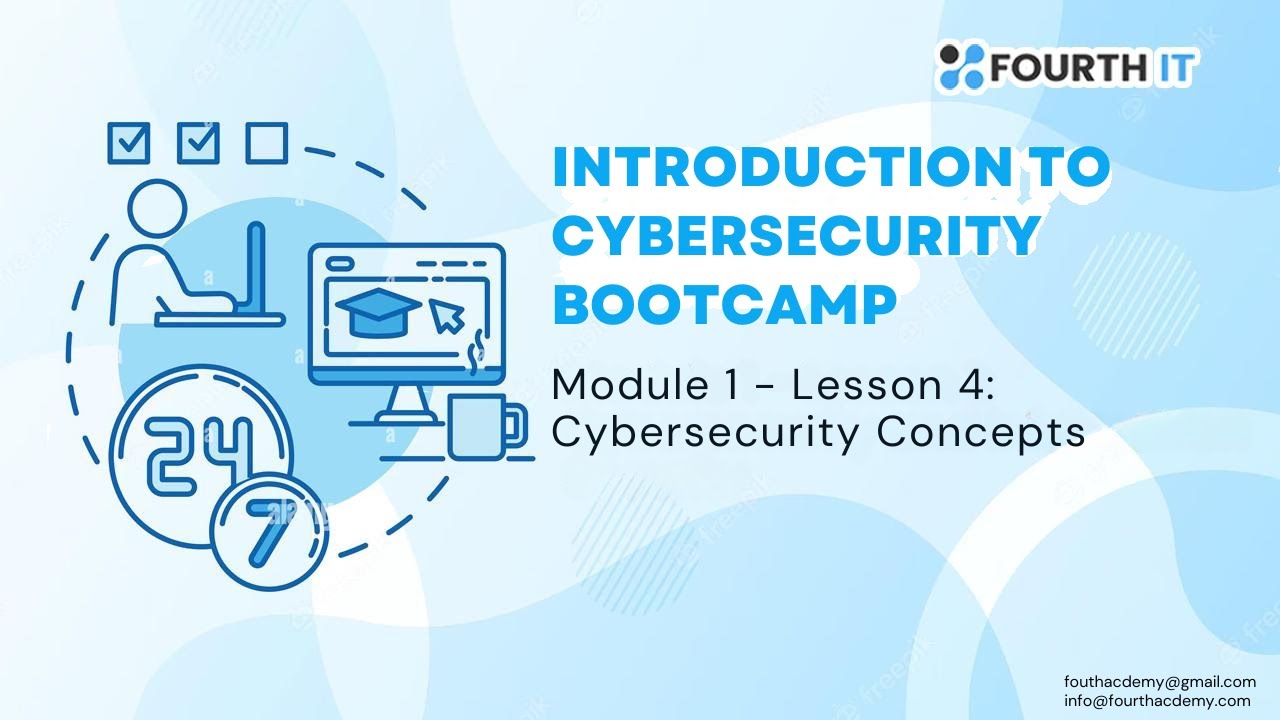 FOURTH IT

INTRODUCTION TO CYBERSECURITY BOOTCAMP

Module 1 - Lesson 4: Cybersecurity Concepts

24

7

fouthacdemy@gmail.com
info@fourthacdemy.com